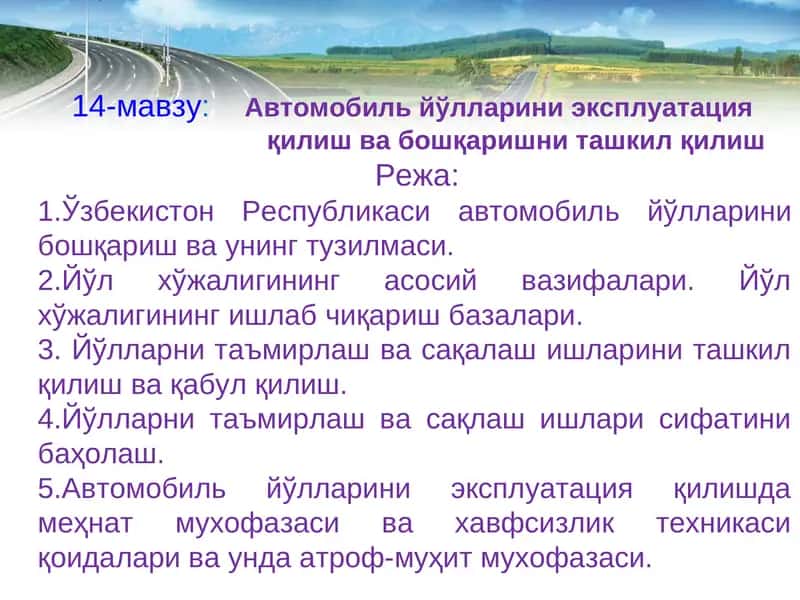 14-мавзу: Автомобиль йўлларини эксплуатация қилиш ва бошқаришни ташкил қилиш

Режа:

1.Ўзбекистон Республикаси автомобиль йўлларини бошқариш ва унинг тузилмаси.

2.Йўл хўжалигининг асосий вазифалари. Йўл хўжалигининг ишлаб чиқариш базалари.

3. Йўлларни таъмирлаш ва сақалаш ишларини ташкил қилиш ва қабул қилиш.

4.Йўлларни таъмирлаш ва сақлаш ишлари сифатини баҳолаш.

5.Автомобиль йўлларини эксплуатация қилишда меҳнат мухофазаси ва хавфсизлик техникаси қоидалари ва унда атроф-муҳит мухофазаси.